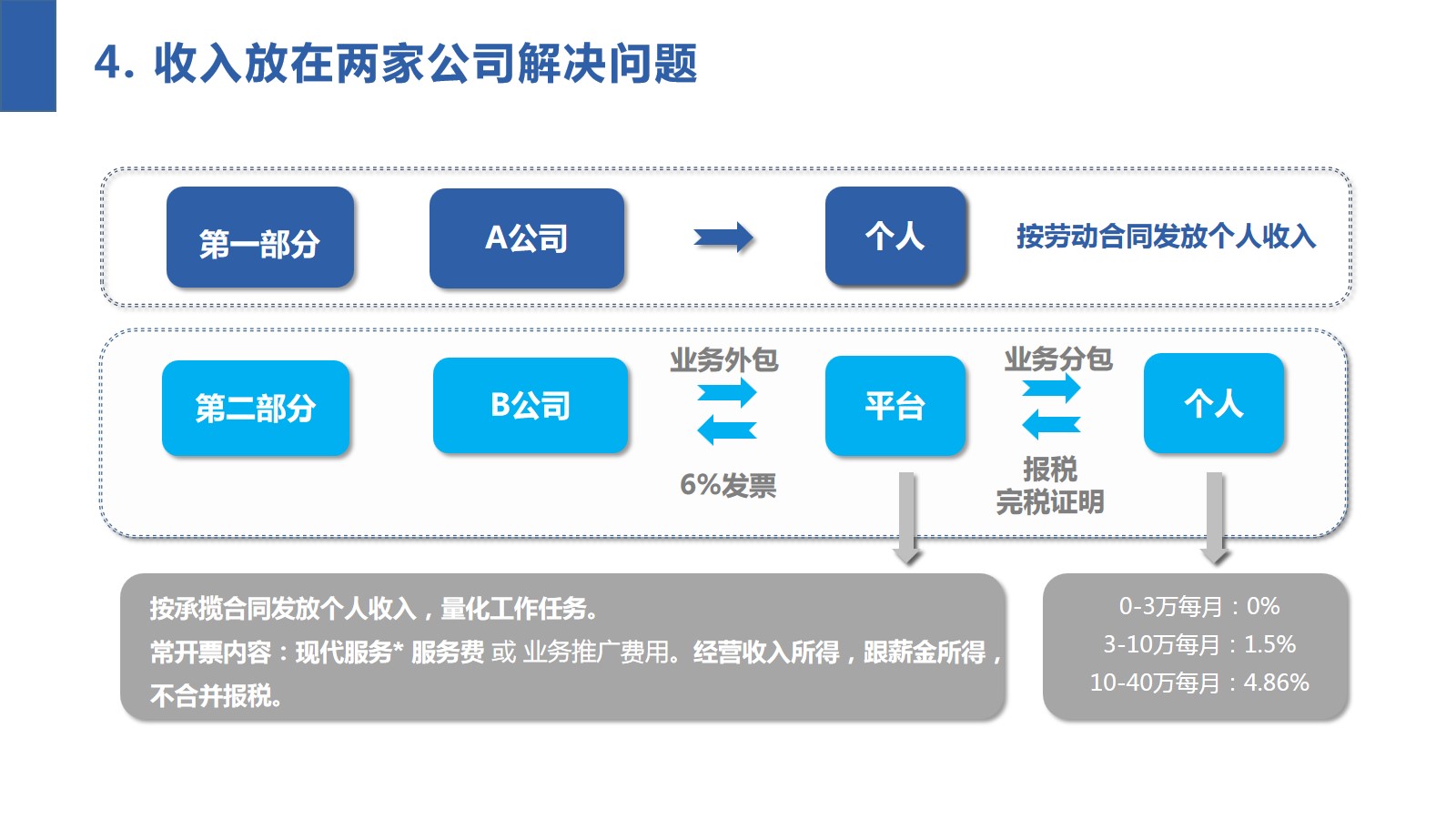 4. 收入放在两家公司解决问题

第一部分

A公司

个人

按劳动合同发放个人收入

第二部分

B公司

业务外包

6%发票

平台

业务分包

报税
完税证明

个人

按承揽合同发放个人收入，量化工作任务。
常开票内容：现代服务* 服务费 或 业务推广费用。经营收入所得，跟薪金所得，不合并报税。

0-3万每月：0%
3-10万每月：1.5%
10-40万每月：4.86%